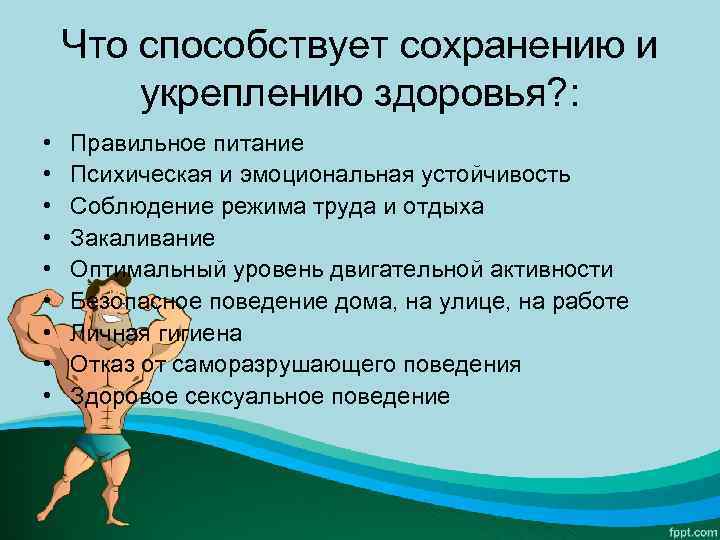 Что способствует сохранению и укреплению здоровья?:

• Правильное питание
• Психическая и эмоциональная устойчивость
• Соблюдение режима труда и отдыха
• Закаливание
• Оптимальный уровень двигательной активности
• Безопасное поведение дома, на улице, на работе
• Личная гигиена
• Отказ от саморазрушающего поведения
• Здоровое сексуальное поведение

fppt.com